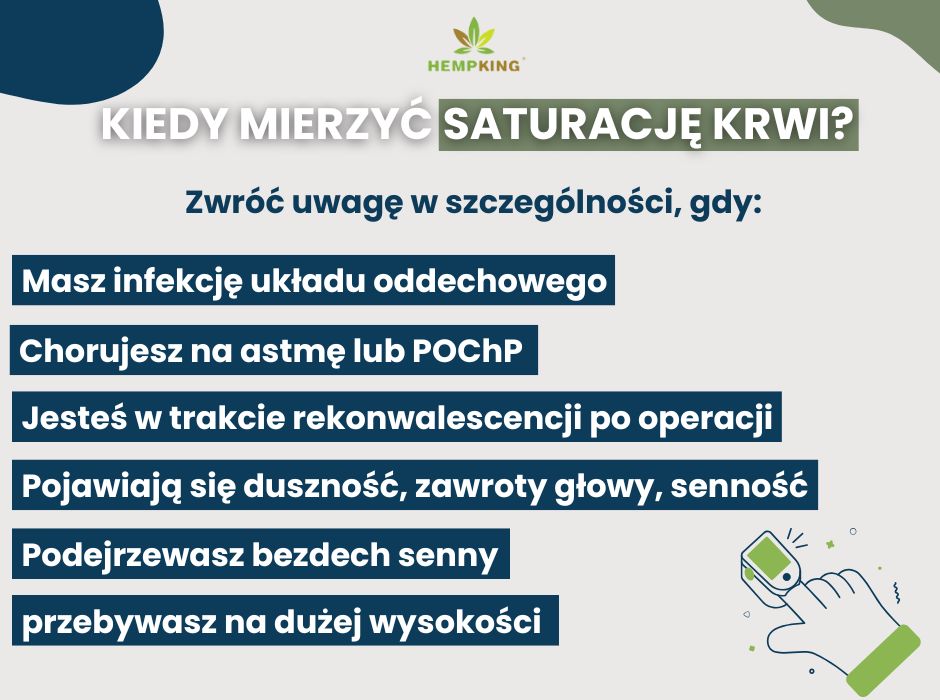 HEMPKING

KIEDY MIERZYĆ SATURACJĘ KRWI?

Zwróć uwagę w szczególności, gdy:

Masz infekcję układu oddechowego

Chorujesz na astmę lub POChP

Jesteś w trakcie rekonwalescencji po operacji

Pojawiają się duszność, zawroty głowy, senność

Podejrzewasz bezdech senny

przebywasz na dużej wysokości